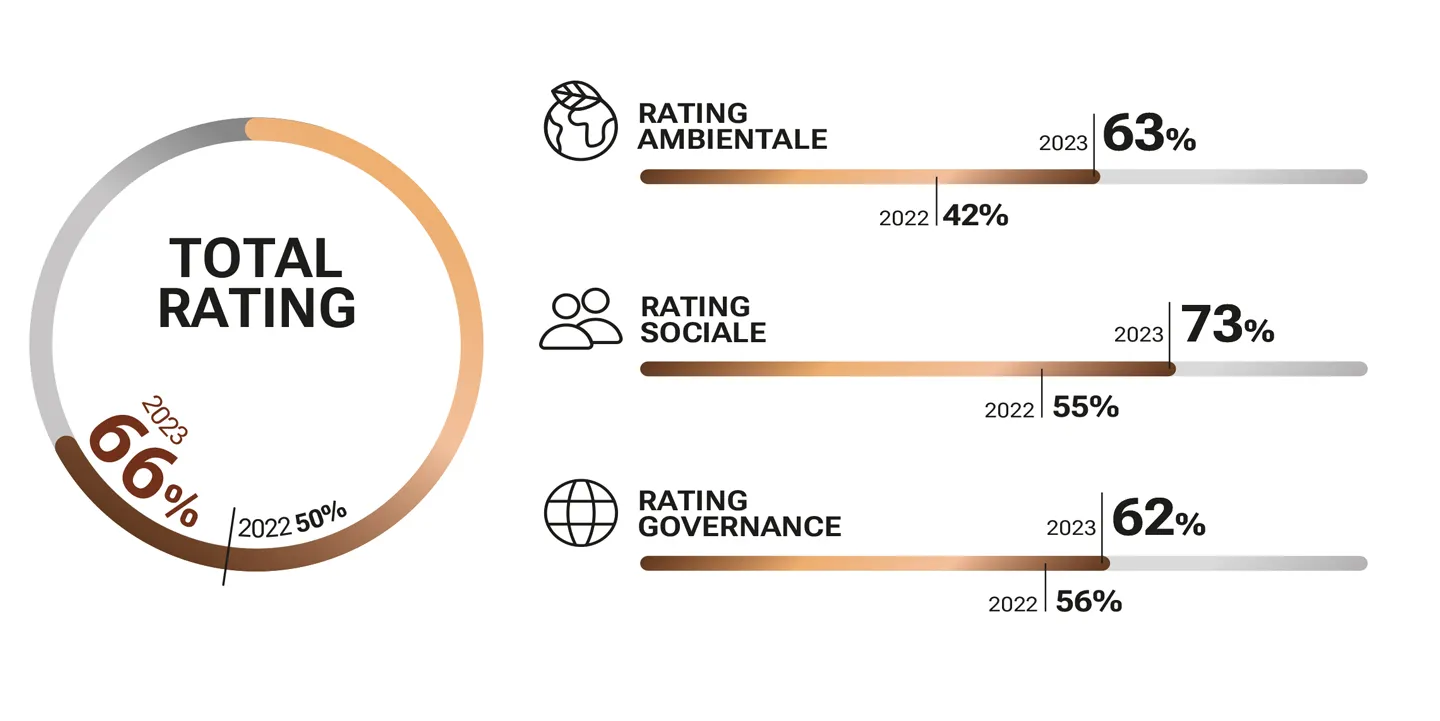 TOTAL RATING

2023
66%

2022 50%

RATING AMBIENTALE

2023 63%

2022 42%

RATING SOCIALE

2023 73%

2022 55%

RATING GOVERNANCE

2023 62%

2022 56%